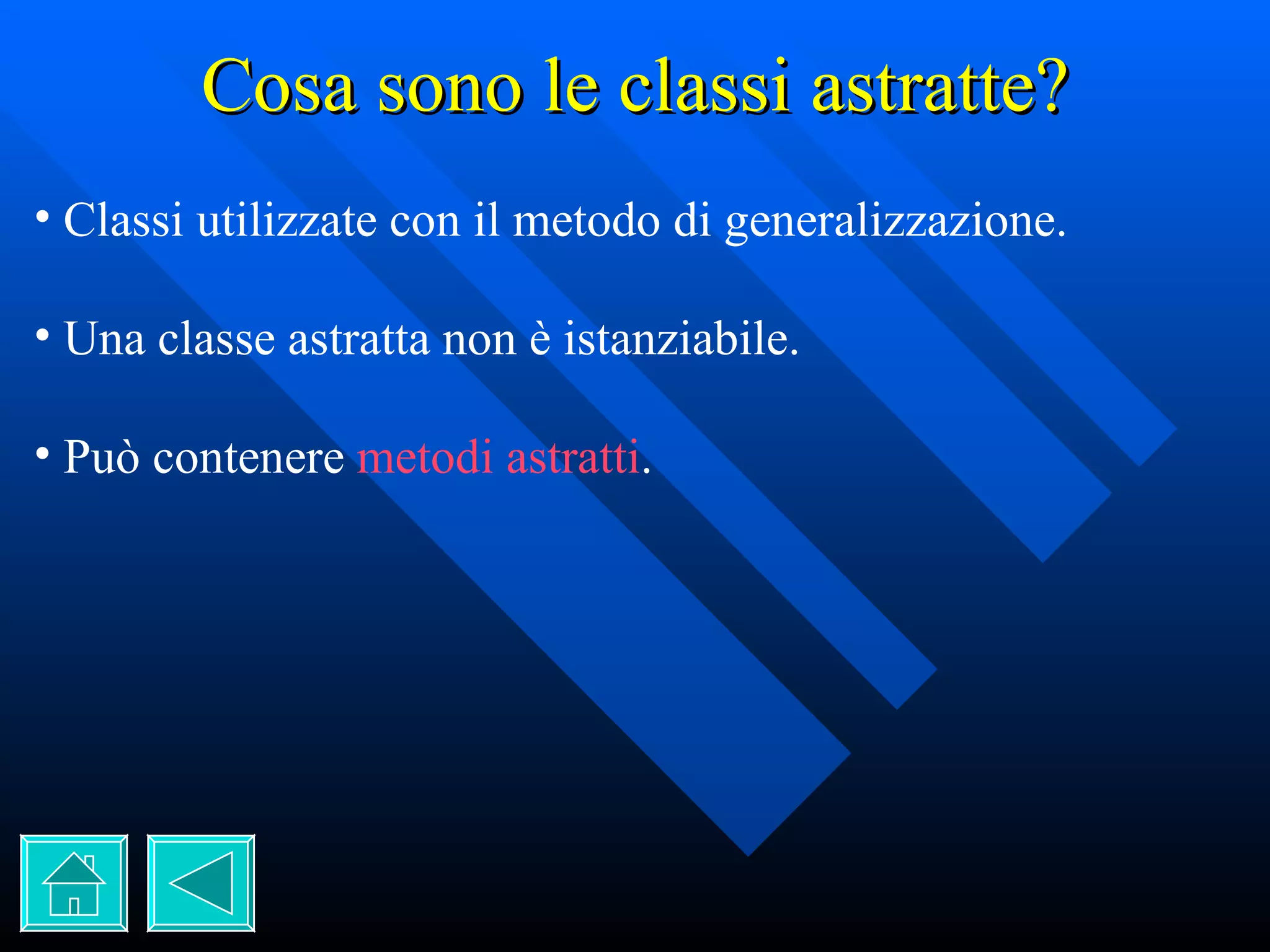 Cosa sono le classi astratte?

• Classi utilizzate con il metodo di generalizzazione.

• Una classe astratta non è istanziabile.

• Può contenere metodi astratti.